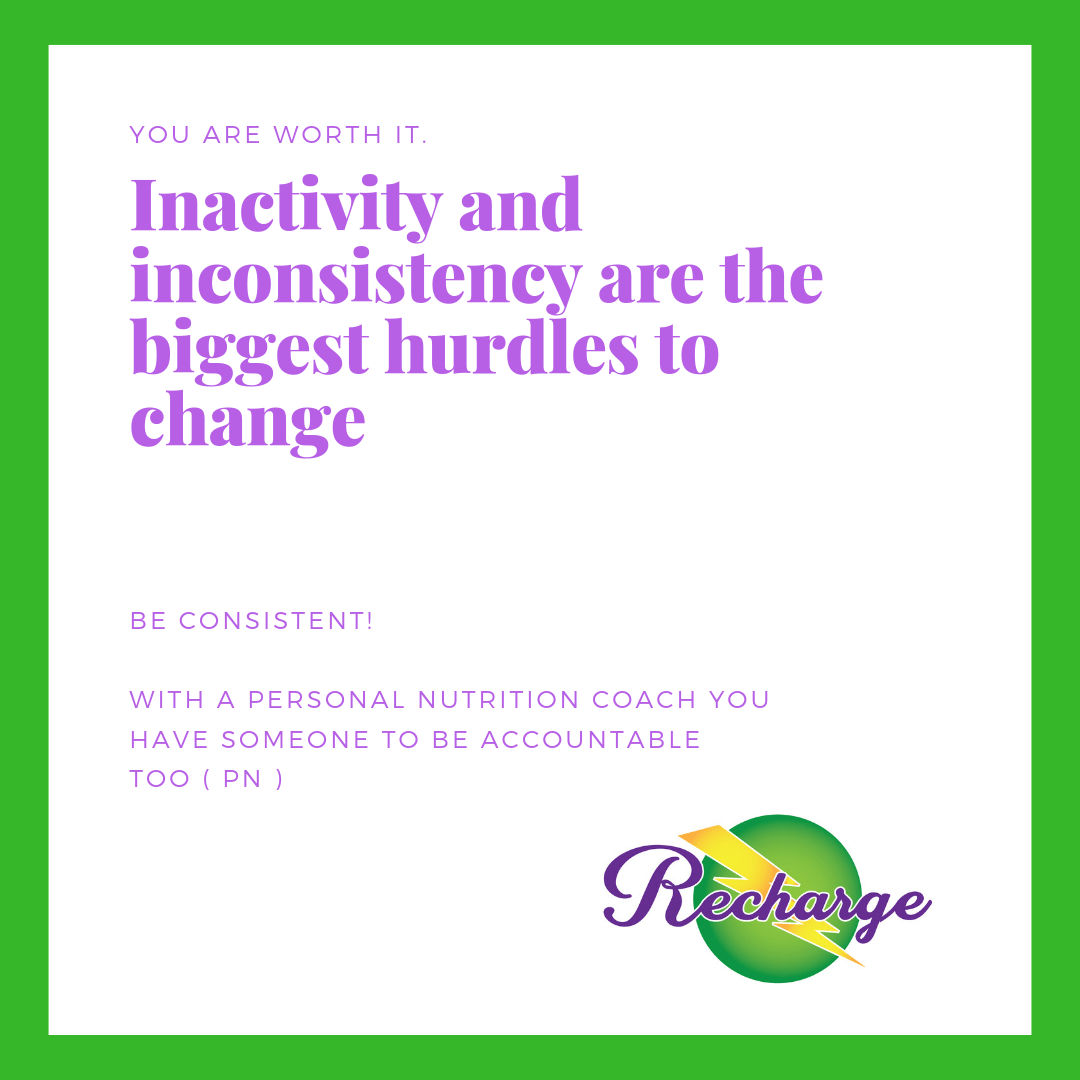 YOU ARE WORTH IT.

Inactivity and inconsistency are the biggest hurdles to change

BE CONSISTENT!

WITH A PERSONAL NUTRITION COACH YOU HAVE SOMEONE TO BE ACCOUNTABLE TOO ( PN )

Recharge